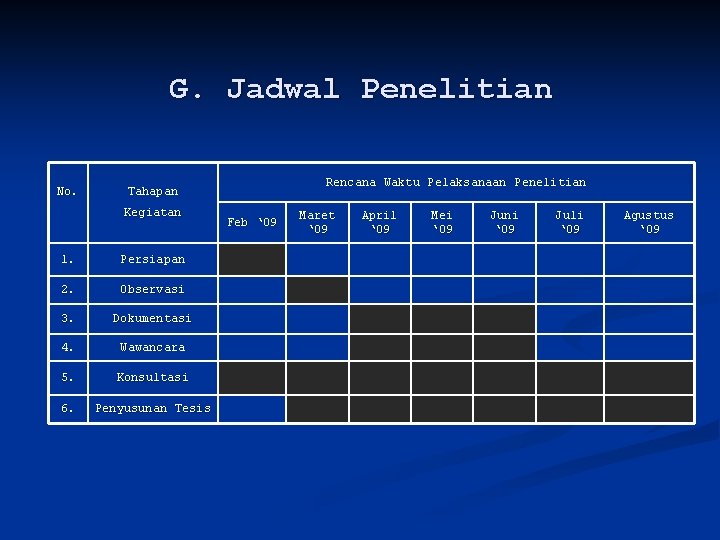 G. Jadwal Penelitian

| No. | Tahapan Kegiatan | Rencana Waktu Pelaksanaan Penelitian | | | | | | |
|---|---|---|---|---|---|---|---|---|
| | | Feb ‘09 | Maret ‘09 | April ‘09 | Mei ‘09 | Juni ‘09 | Juli ‘09 | Agustus ‘09 |
| 1. | Persiapan | | | | | | | |
| 2. | Observasi | | | | | | | |
| 3. | Dokumentasi | | | | | | | |
| 4. | Wawancara | | | | | | | |
| 5. | Konsultasi | | | | | | | |
| 6. | Penyusunan Tesis | | | | | | | |